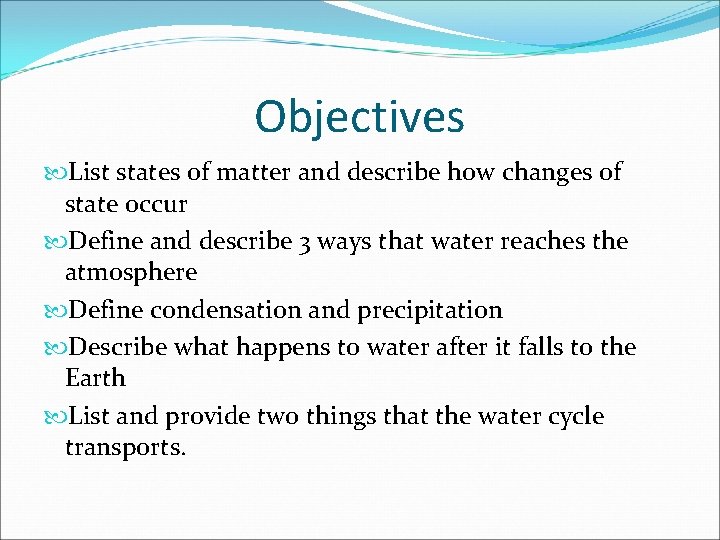 Objectives

List states of matter and describe how changes of state occur

Define and describe 3 ways that water reaches the atmosphere

Define condensation and precipitation

Describe what happens to water after it falls to the Earth

List and provide two things that the water cycle transports.